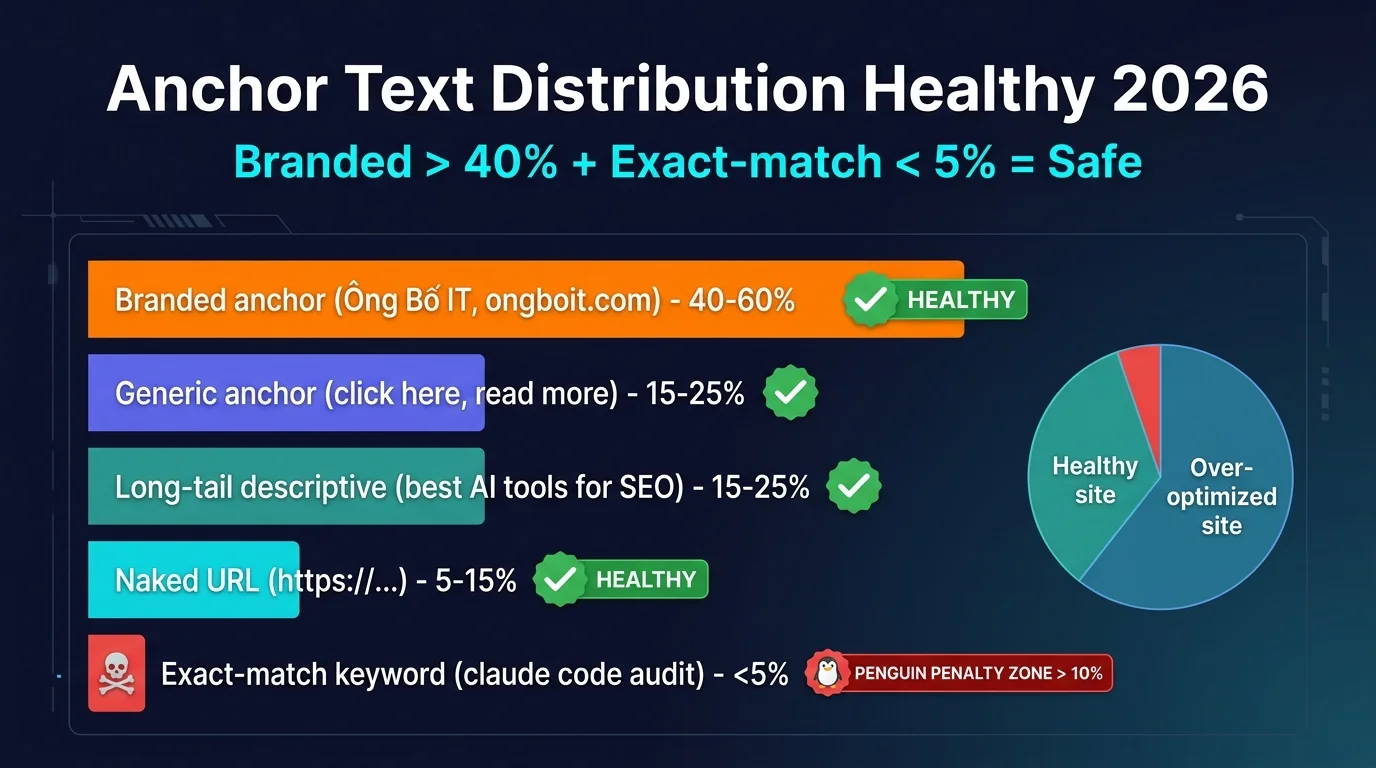 Anchor Text Distribution Healthy 2026

Branded > 40% + Exact-match < 5% = Safe

Branded anchor (Ông Bố IT, ongboit.com) - 40-60% HEALTHY

Generic anchor (click here, read more) - 15-25%

Long-tail descriptive (best AI tools for SEO) - 15-25%

Naked URL (https://...) - 5-15% HEALTHY

Exact-match keyword (claude code audit) - <5% PENGUIN PENALTY ZONE > 10%

Healthy site

Over-optimized site